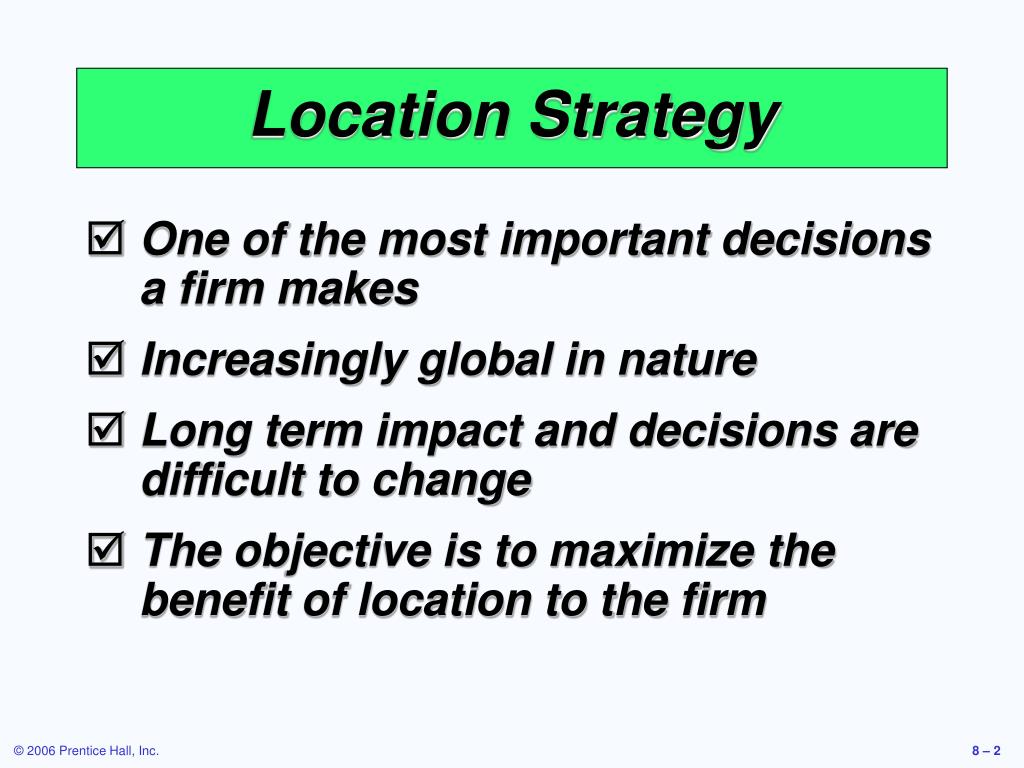 Location Strategy

☑ One of the most important decisions a firm makes

☑ Increasingly global in nature

☑ Long term impact and decisions are difficult to change

☑ The objective is to maximize the benefit of location to the firm

© 2006 Prentice Hall, Inc.

8 – 2